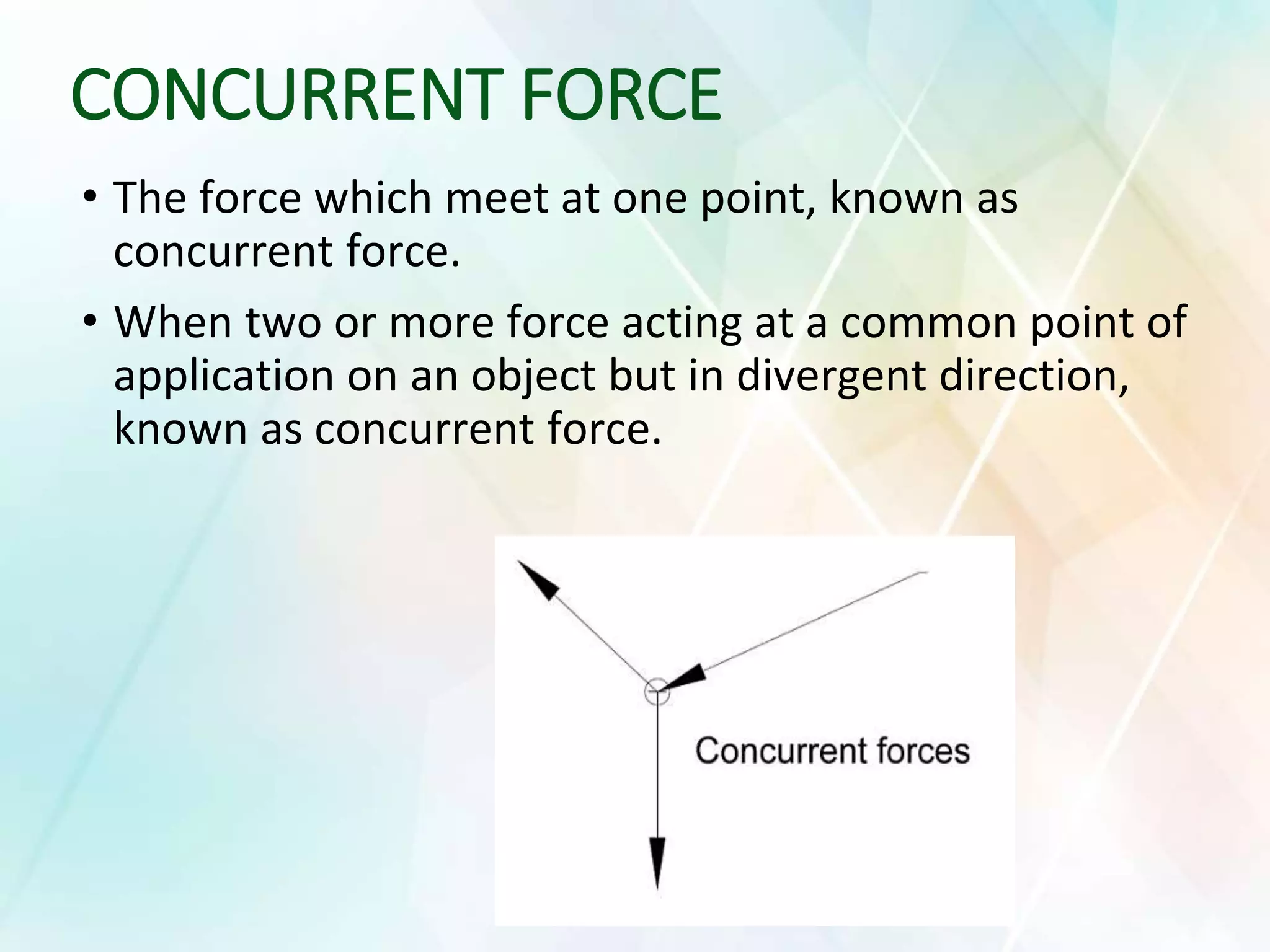 CONCURRENT FORCE

• The force which meet at one point, known as concurrent force.

• When two or more force acting at a common point of application on an object but in divergent direction, known as concurrent force.

Concurrent forces